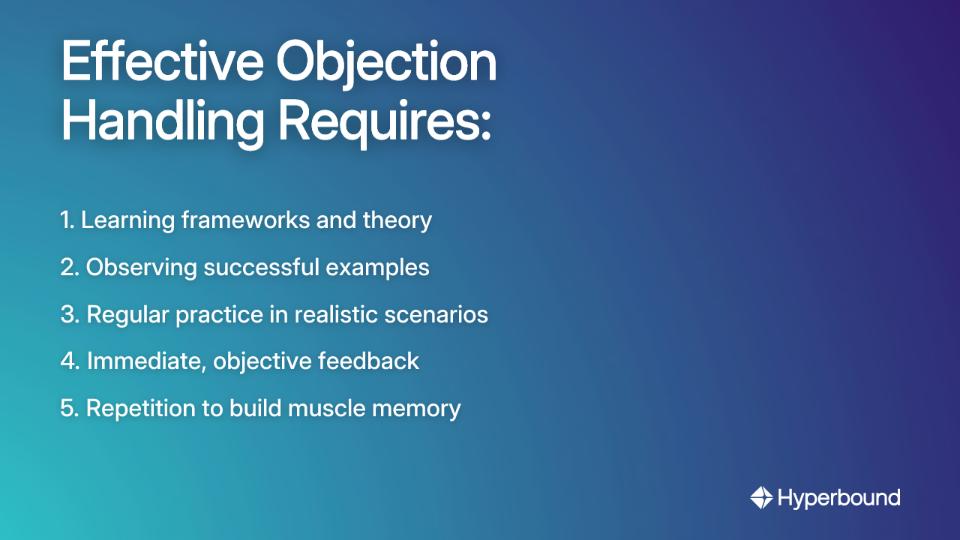 Effective Objection Handling Requires:

1. Learning frameworks and theory
2. Observing successful examples
3. Regular practice in realistic scenarios
4. Immediate, objective feedback
5. Repetition to build muscle memory

Hyperbound